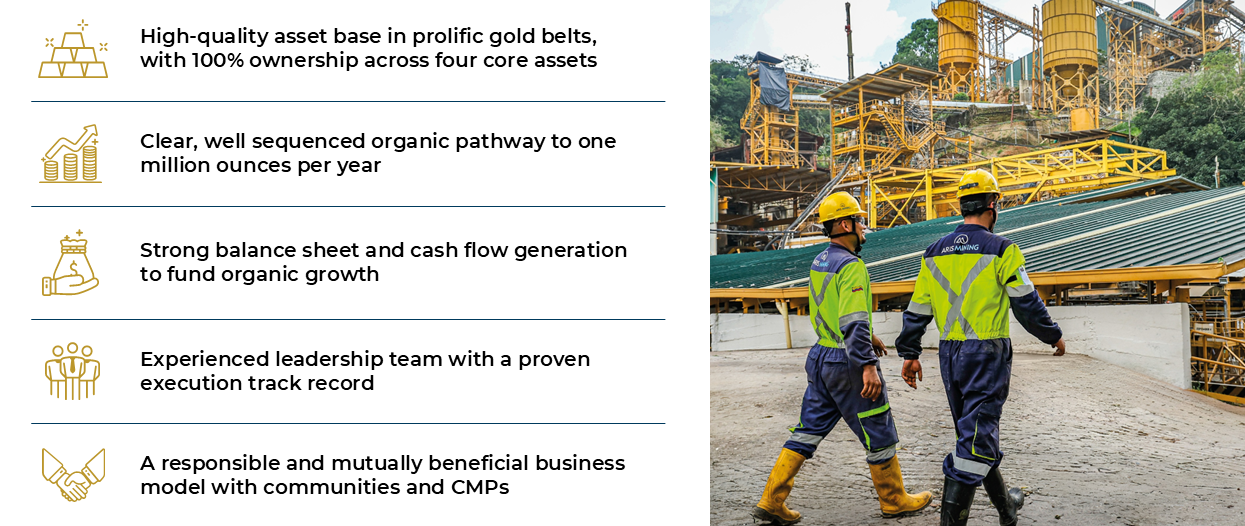 High-quality asset base in prolific gold belts, with 100% ownership across four core assets

Clear, well sequenced organic pathway to one million ounces per year

Strong balance sheet and cash flow generation to fund organic growth

Experienced leadership team with a proven execution track record

A responsible and mutually beneficial business model with communities and CMPs

ARISMINING